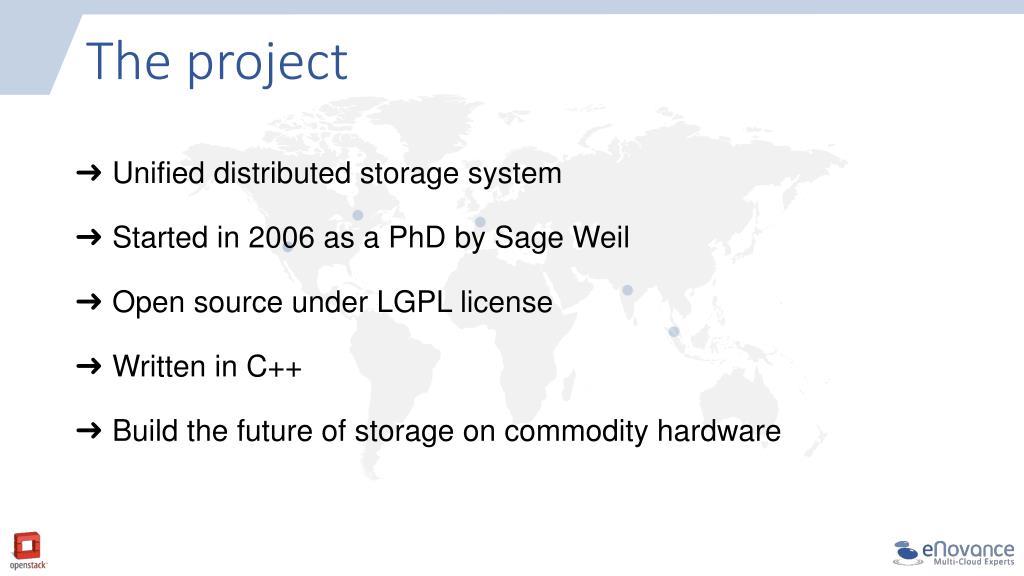 The project

➜ Unified distributed storage system

➜ Started in 2006 as a PhD by Sage Weil

➜ Open source under LGPL license

➜ Written in C++

➜ Build the future of storage on commodity hardware

openstack

eNovance
Multi-Cloud Experts